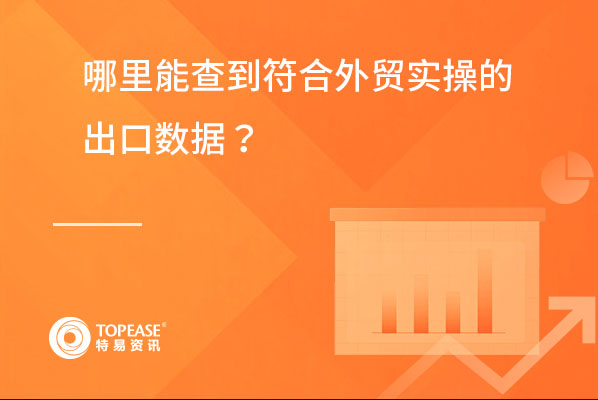 哪里能查到符合外贸实操的出口数据？

TOPEASE®
特易资讯